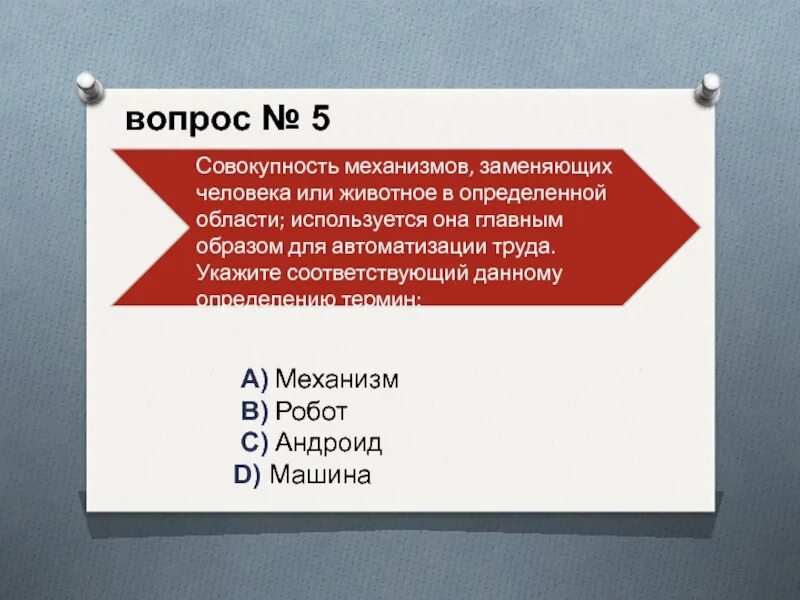 вопрос № 5

Совокупность механизмов, заменяющих человека или животное в определенной области; используется она главным образом для автоматизации труда. Укажите соответствующий данному определению термин:

A) Механизм
B) Робот
C) Андроид
D) Машина